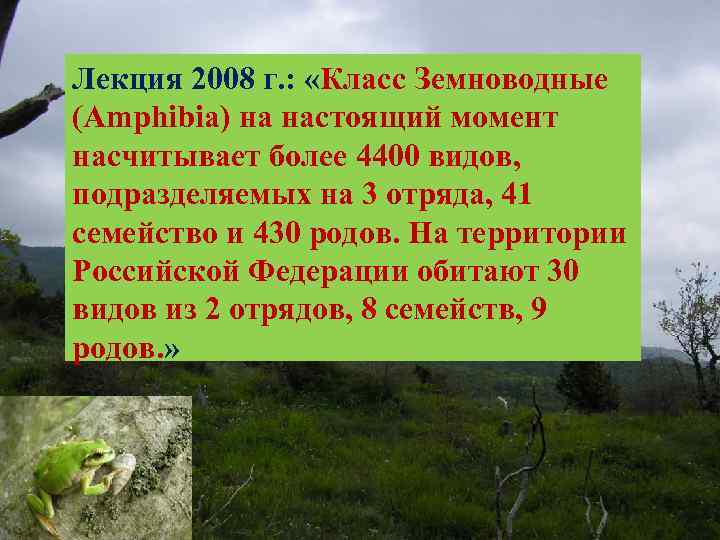 Лекция 2008 г.: «Класс Земноводные (Amphibia) на настоящий момент насчитывает более 4400 видов, подразделяемых на 3 отряда, 41 семейство и 430 родов. На территории Российской Федерации обитают 30 видов из 2 отрядов, 8 семейств, 9 родов.»